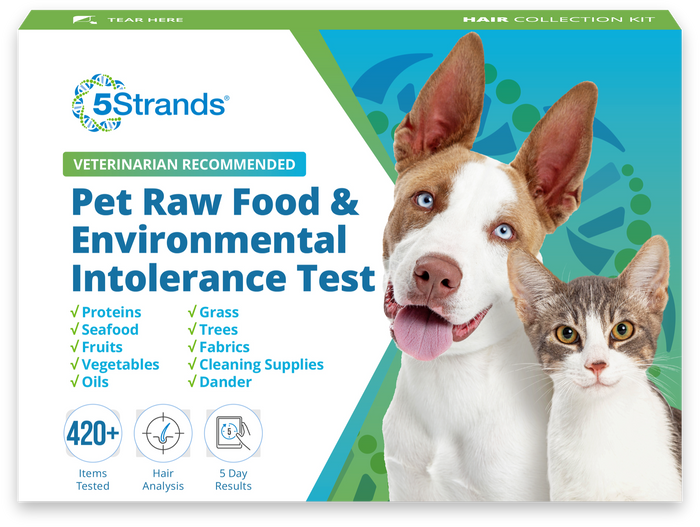 TEAR HERE

HAIR COLLECTION KIT

5Strands®

VETERINARIAN RECOMMENDED

Pet Raw Food & Environmental Intolerance Test

√ Proteins
√ Seafood
√ Fruits
√ Vegetables
√ Oils

√ Grass
√ Trees
√ Fabrics
√ Cleaning Supplies
√ Dander

420+
Items Tested

Hair Analysis

5
5 Day Results